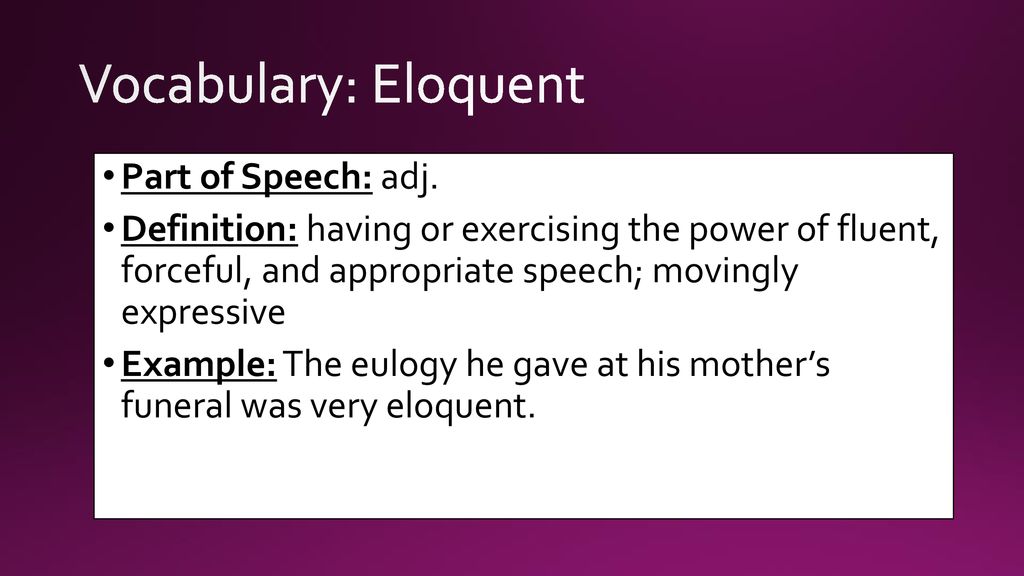 Vocabulary: Eloquent

• Part of Speech: adj.

• Definition: having or exercising the power of fluent, forceful, and appropriate speech; movingly expressive

• Example: The eulogy he gave at his mother's funeral was very eloquent.